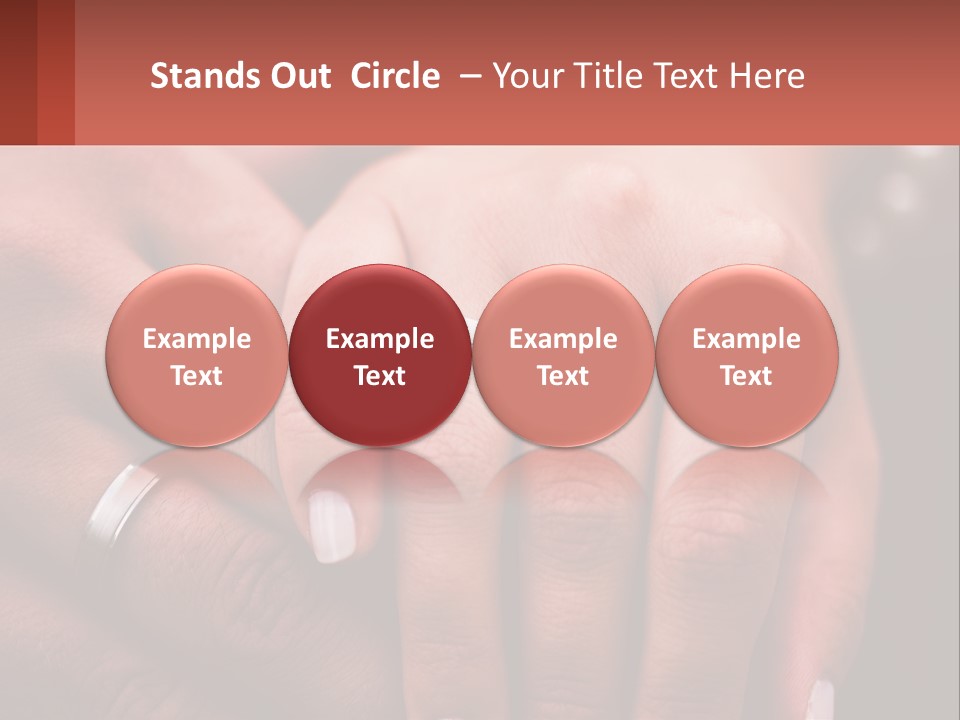 Stands Out Circle – Your Title Text Here

Example Text

Example Text

Example Text

Example Text